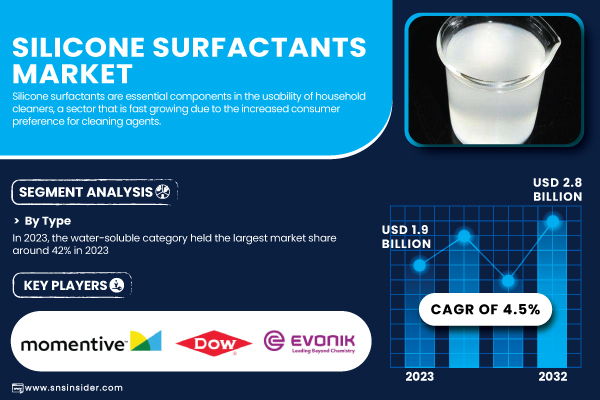 SILICONE SURFACTANTS MARKET

Silicone surfactants are essential components in the usability of household cleaners, a sector that is fast growing due to the increased consumer preference for cleaning agents.

SEGMENT ANALYSIS

> By Type

In 2023, the water-soluble category held the largest market share around 42% in 2023

KEY PLAYERS

momentive

DOW

EVONIK
Leading Beyond Chemistry

USD 1.9 BILLION

USD 2.8 BILLION

CAGR OF 4.5%

2023

2032

www.snsinsider.com